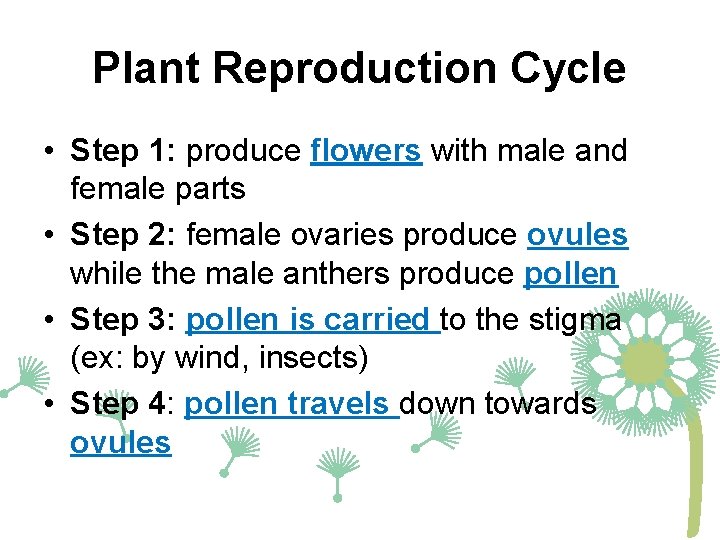 Plant Reproduction Cycle

• Step 1: produce flowers with male and female parts
• Step 2: female ovaries produce ovules while the male anthers produce pollen
• Step 3: pollen is carried to the stigma (ex: by wind, insects)
• Step 4: pollen travels down towards ovules